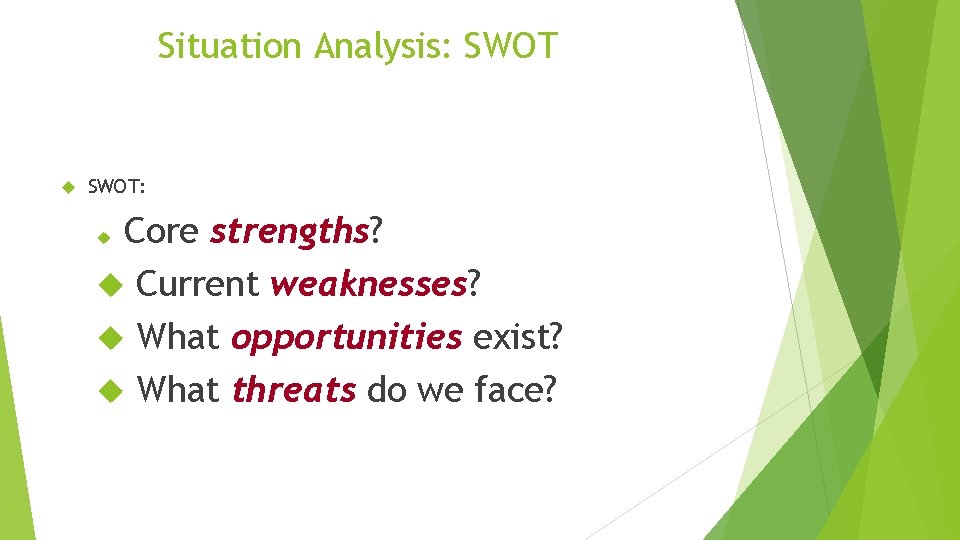 Situation Analysis: SWOT

SWOT:

Core strengths?

Current weaknesses?

What opportunities exist?

What threats do we face?